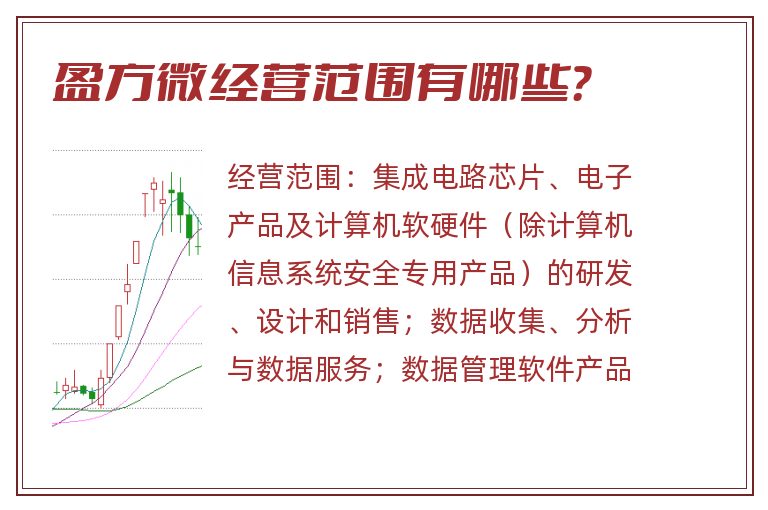 盈方微经营范围有哪些?

经营范围：集成电路芯片、电子产品及计算机软硬件（除计算机信息系统安全专用产品）的研发、设计和销售；数据收集、分析与数据服务；数据管理软件产品